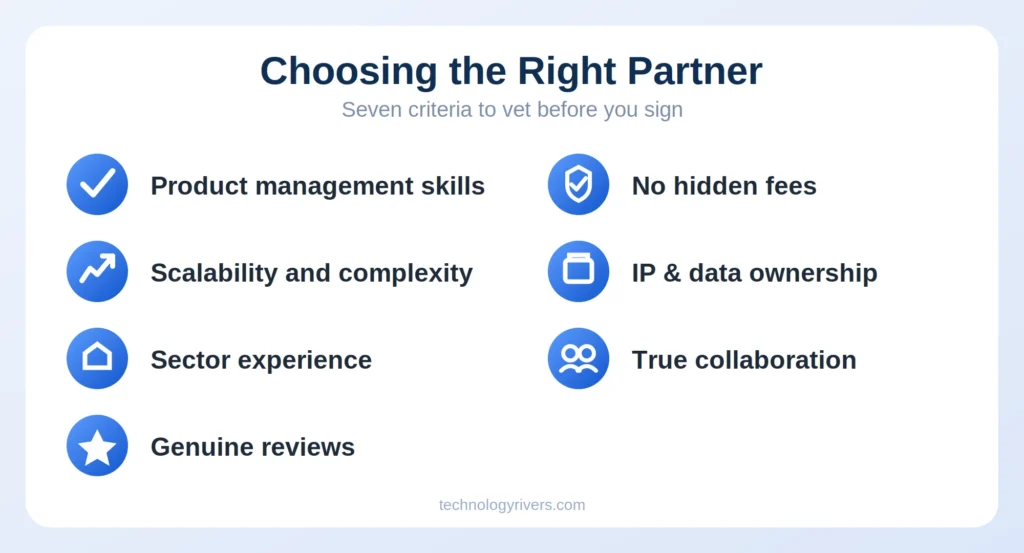 Choosing the Right Partner

Seven criteria to vet before you sign

Product management skills

Scalability and complexity

Sector experience

Genuine reviews

No hidden fees

IP & data ownership

True collaboration

technologyrivers.com